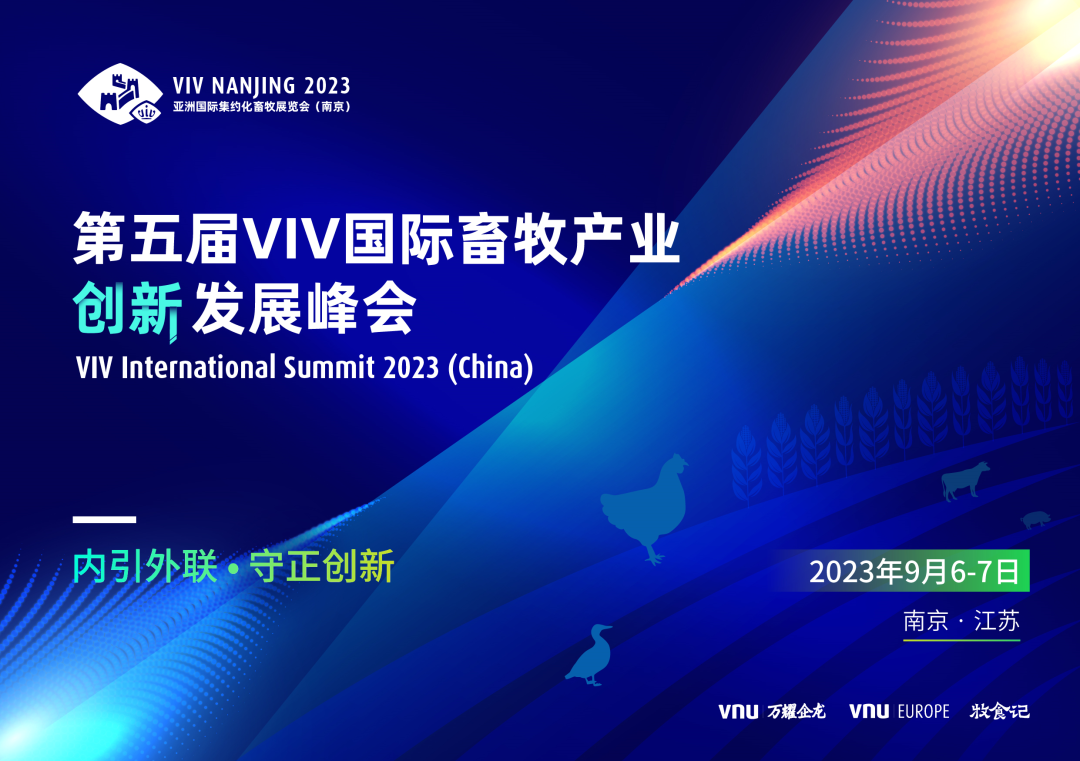 VIV NANJING 2023
亚洲国际集约化畜牧展览会（南京）

第五届VIV国际畜牧产业
创新发展峰会
VIV International Summit 2023 (China)

内引外联 • 守正创新

2023年9月6-7日

南京 · 江苏

vnu 万耀企龙 vnu EUROPE 牧食记